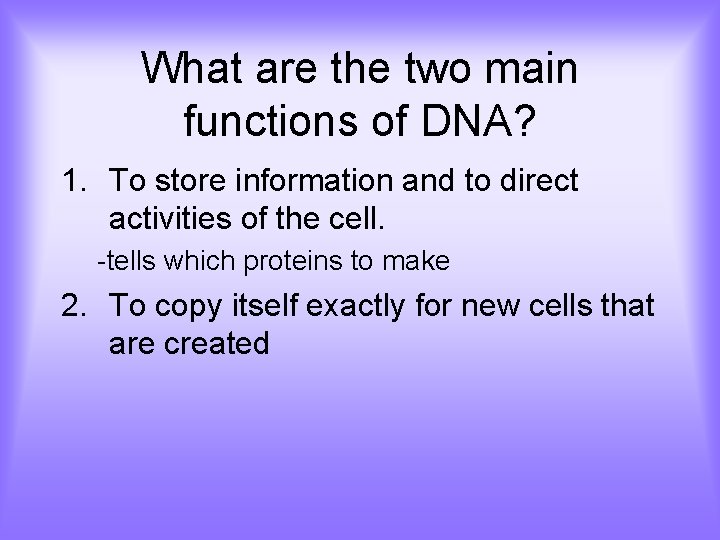 What are the two main functions of DNA?

1. To store information and to direct activities of the cell.

-tells which proteins to make

2. To copy itself exactly for new cells that are created